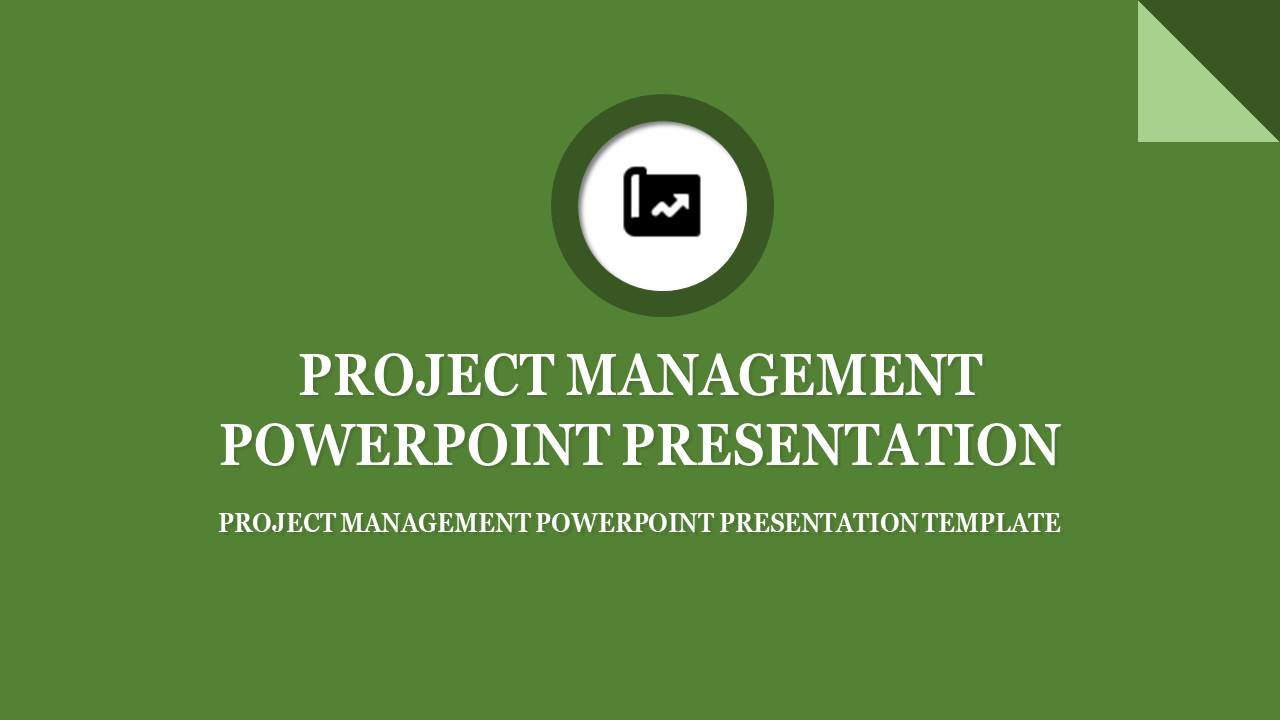 PROJECT MANAGEMENT POWERPOINT PRESENTATION

PROJECT MANAGEMENT POWERPOINT PRESENTATION TEMPLATE